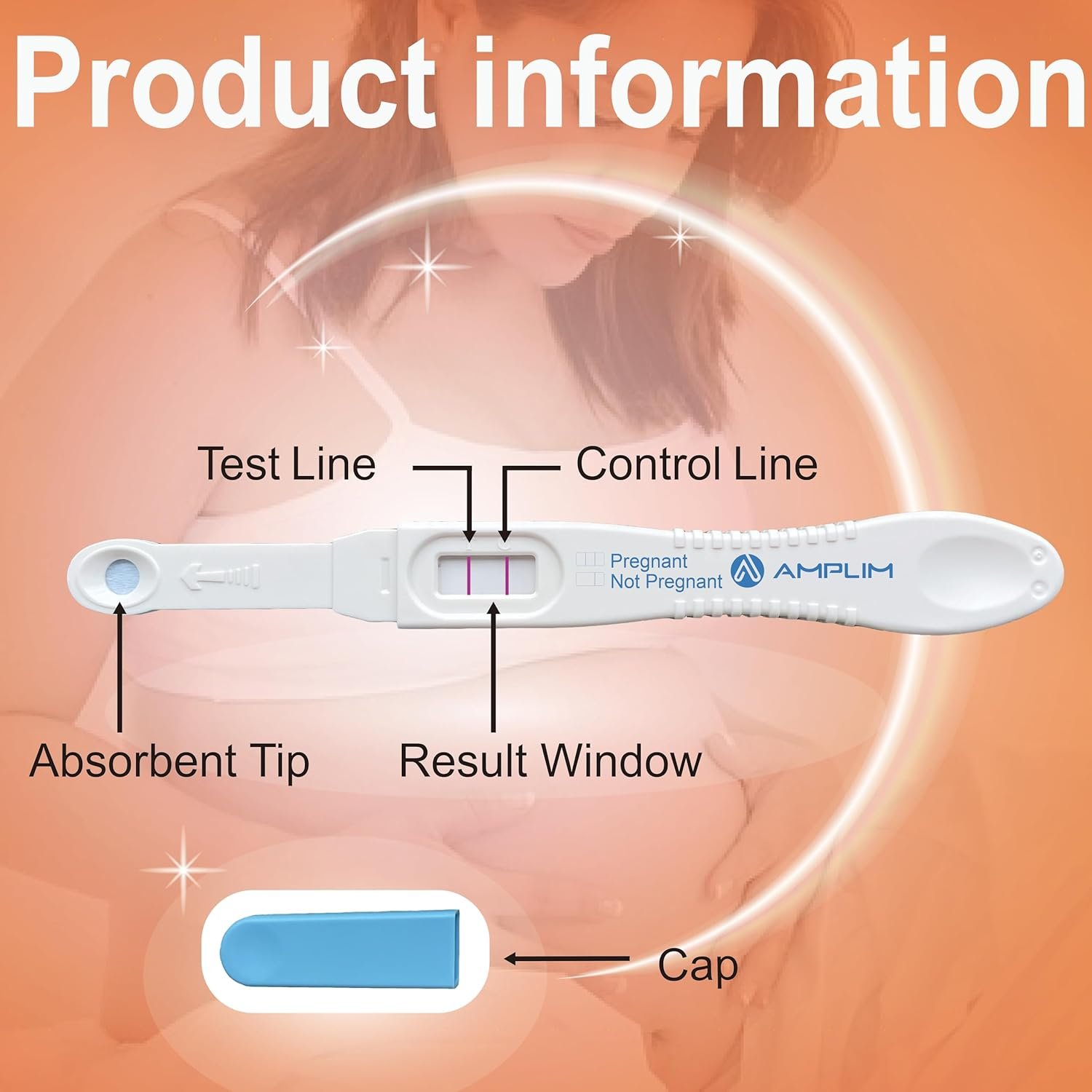 Product information

Test Line

Control Line

Pregnant
Not Pregnant

AMPLIM

Absorbent Tip

Result Window

Cap